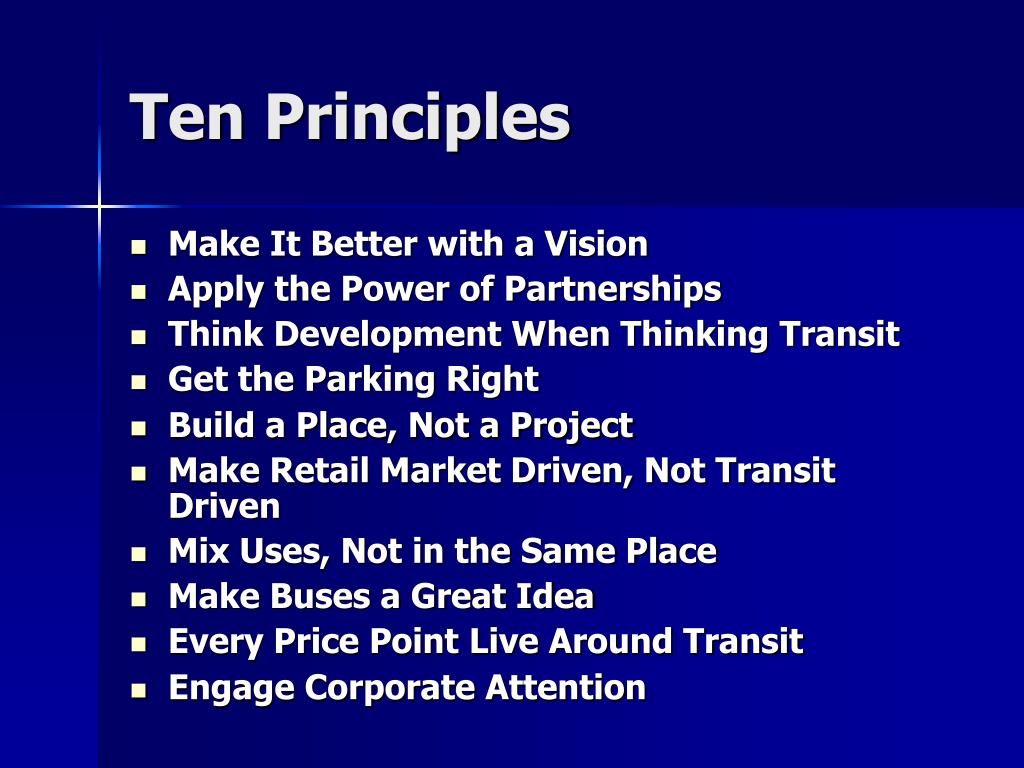 Ten Principles

- Make It Better with a Vision
- Apply the Power of Partnerships
- Think Development When Thinking Transit
- Get the Parking Right
- Build a Place, Not a Project
- Make Retail Market Driven, Not Transit Driven
- Mix Uses, Not in the Same Place
- Make Buses a Great Idea
- Every Price Point Live Around Transit
- Engage Corporate Attention